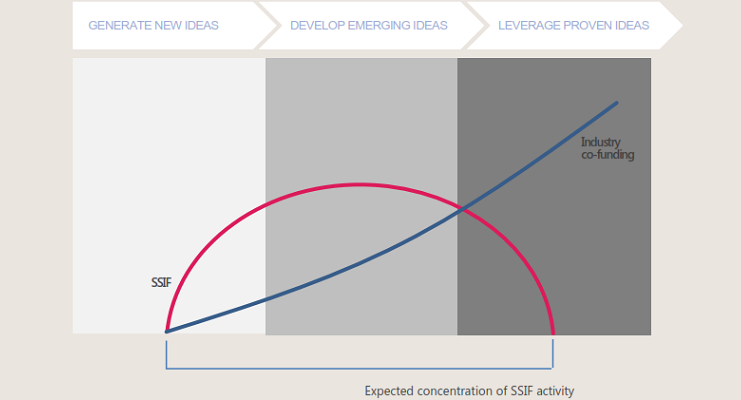 GENERATE NEW IDEAS

DEVELOP EMERGING IDEAS

LEVERAGE PROVEN IDEAS

Industry co-funding

SSIF

Expected concentration of SSIF activity